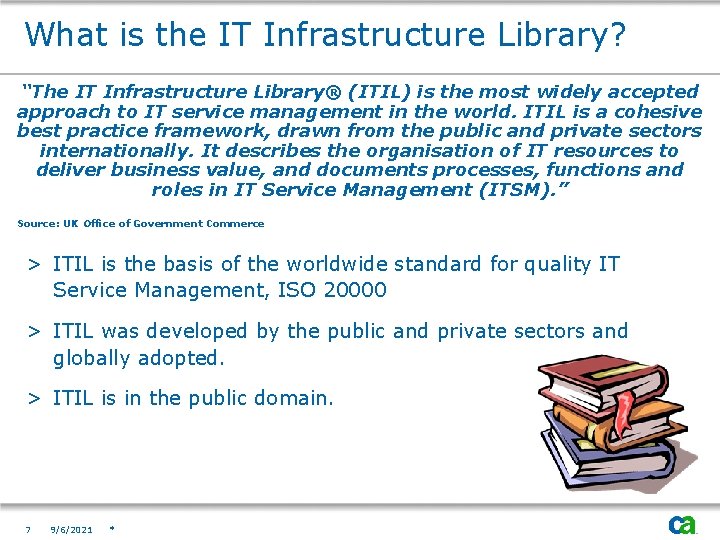 What is the IT Infrastructure Library?

"The IT Infrastructure Library® (ITIL) is the most widely accepted approach to IT service management in the world. ITIL is a cohesive best practice framework, drawn from the public and private sectors internationally. It describes the organisation of IT resources to deliver business value, and documents processes, functions and roles in IT Service Management (ITSM)."

Source: UK Office of Government Commerce

> ITIL is the basis of the worldwide standard for quality IT Service Management, ISO 20000

> ITIL was developed by the public and private sectors and globally adopted.

> ITIL is in the public domain.

7 9/6/2021 *

ca